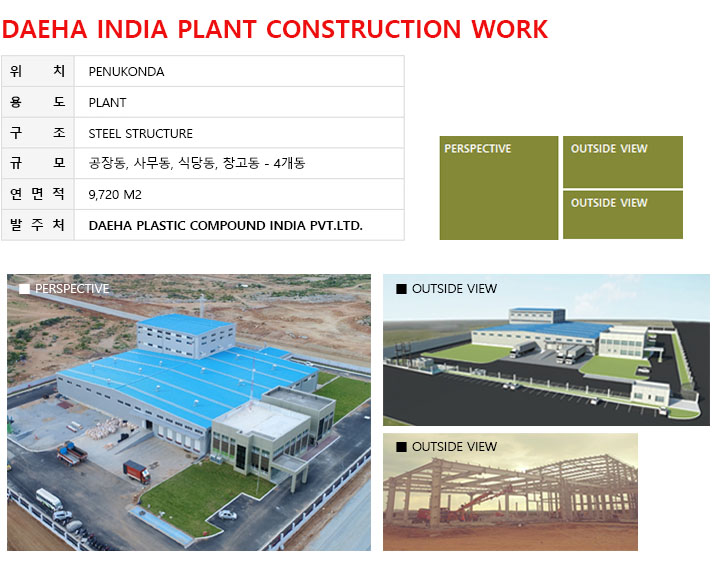 DAEHA INDIA PLANT CONSTRUCTION WORK

| 위 치 | PENUKONDA |
|---|---|
| 용 도 | PLANT |
| 구 조 | STEEL STRUCTURE |
| 규 모 | 공장동, 사무동, 식당동, 창고동 - 4개동 |
| 연 면 적 | 9,720 M2 |
| 발 주 처 | DAEHA PLASTIC COMPOUND INDIA PVT.LTD. |

PERSPECTIVE
OUTSIDE VIEW
OUTSIDE VIEW

■ PERSPECTIVE

■ OUTSIDE VIEW

■ OUTSIDE VIEW